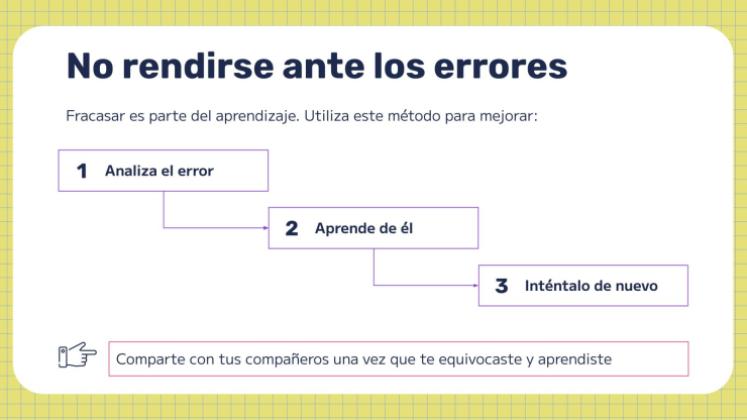 No rendirse ante los errores

Fracasar es parte del aprendizaje. Utiliza este método para mejorar:

1 Analiza el error

2 Aprende de él

3 Inténtalo de nuevo

Comparte con tus compañeros una vez que te equivocaste y aprendiste